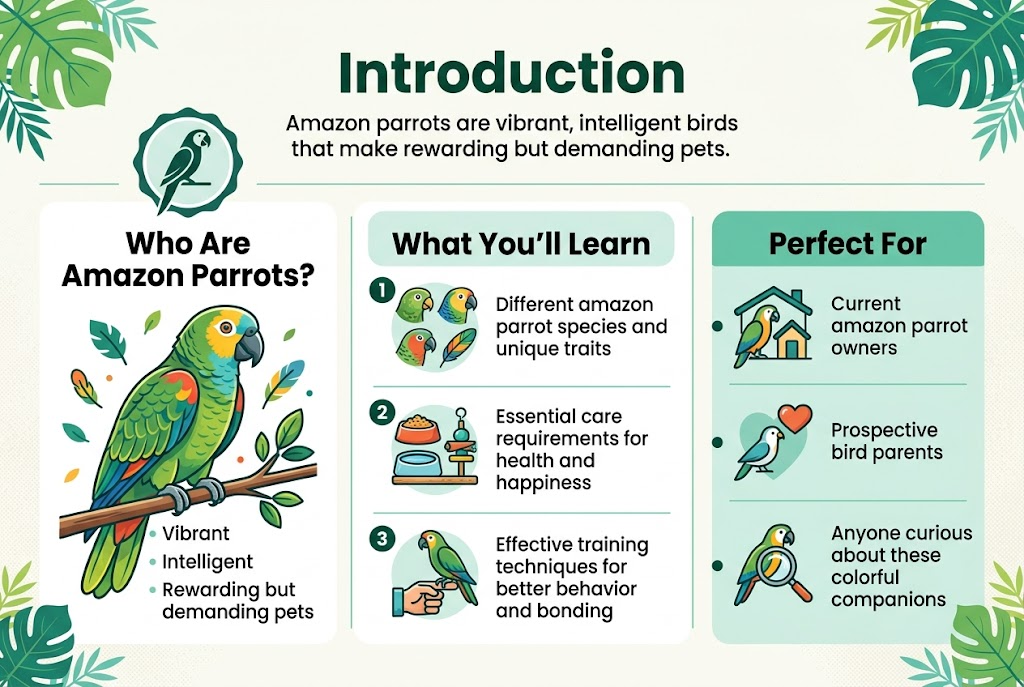 Introduction

Amazon parrots are vibrant, intelligent birds that make rewarding but demanding pets.

Who Are Amazon Parrots?

- Vibrant
- Intelligent
- Rewarding but demanding pets

What You'll Learn

1 Different amazon parrot species and unique traits

2 Essential care requirements for health and happiness

3 Effective training techniques for better behavior and bonding

Perfect For

- Current amazon parrot owners
- Prospective bird parents
- Anyone curious about these colorful companions